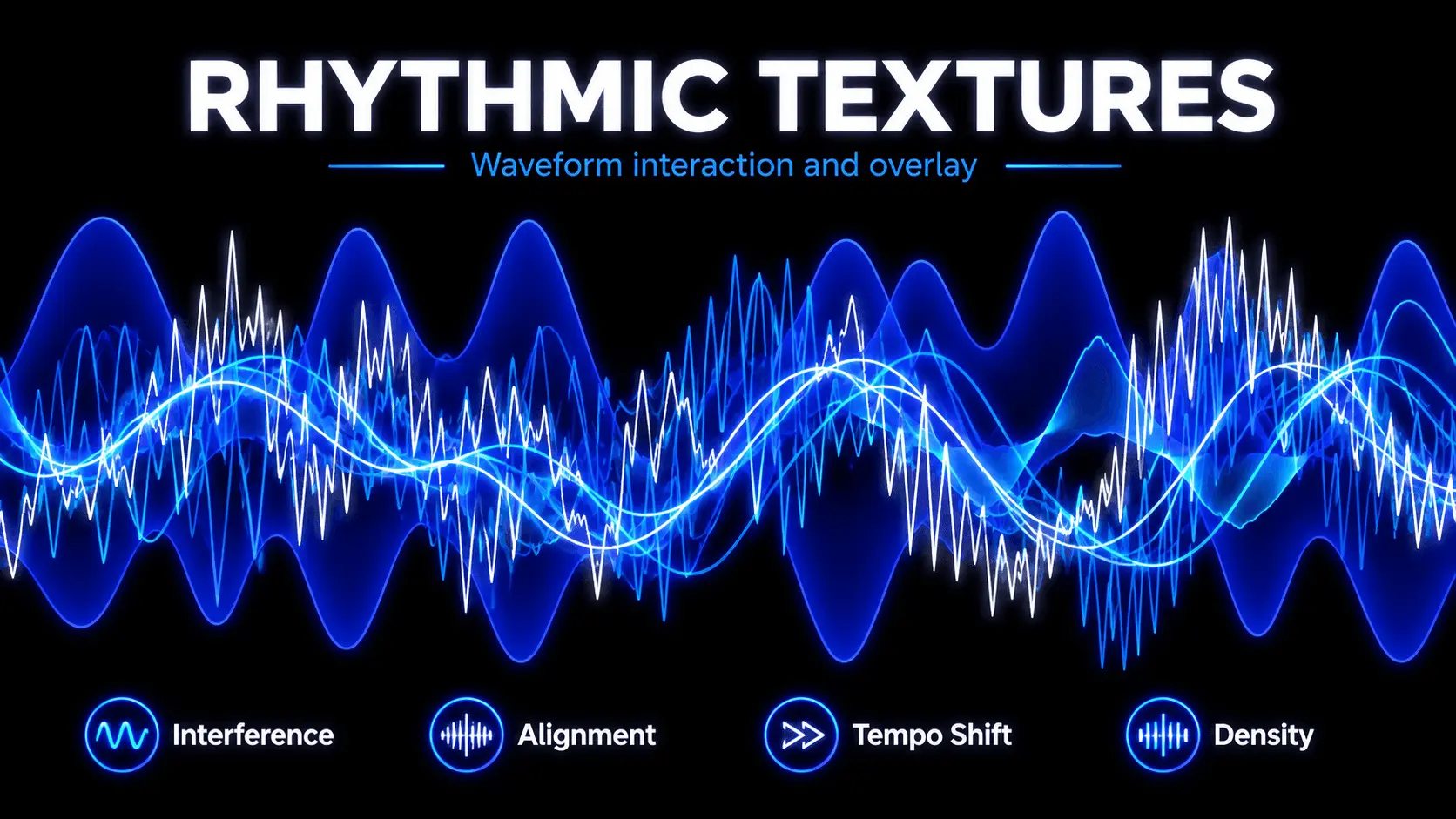 RHYTHMIC TEXTURES

Waveform interaction and overlay

Interference

Alignment

Tempo Shift

Density